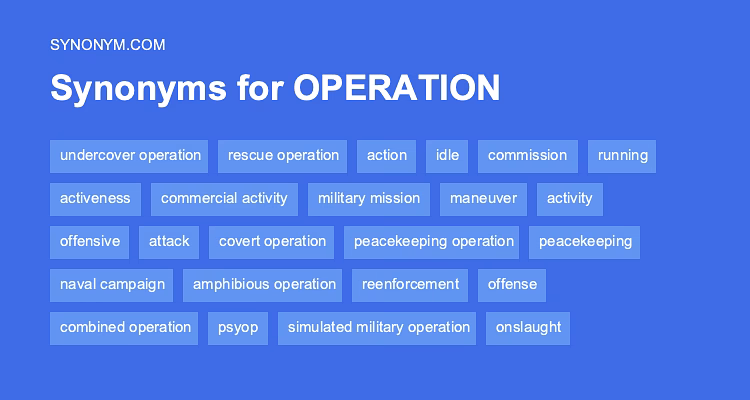 SYNONYM.COM

Synonyms for OPERATION

undercover operation
rescue operation
action
idle
commission
running
activeness
commercial activity
military mission
maneuver
activity
offensive
attack
covert operation
peacekeeping operation
peacekeeping
naval campaign
amphibious operation
reenforcement
offense
combined operation
psyop
simulated military operation
onslaught